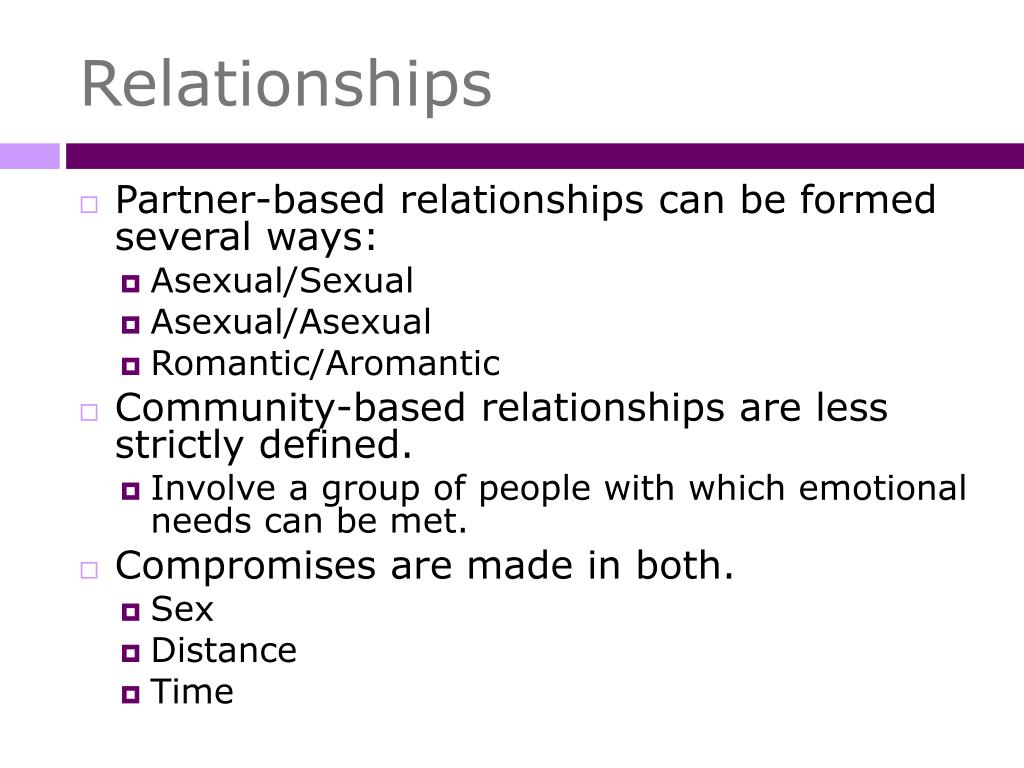 Relationships

Partner-based relationships can be formed several ways:
Asexual/Sexual
Asexual/Asexual
Romantic/Aromantic

Community-based relationships are less strictly defined.
Involve a group of people with which emotional needs can be met.

Compromises are made in both.
Sex
Distance
Time